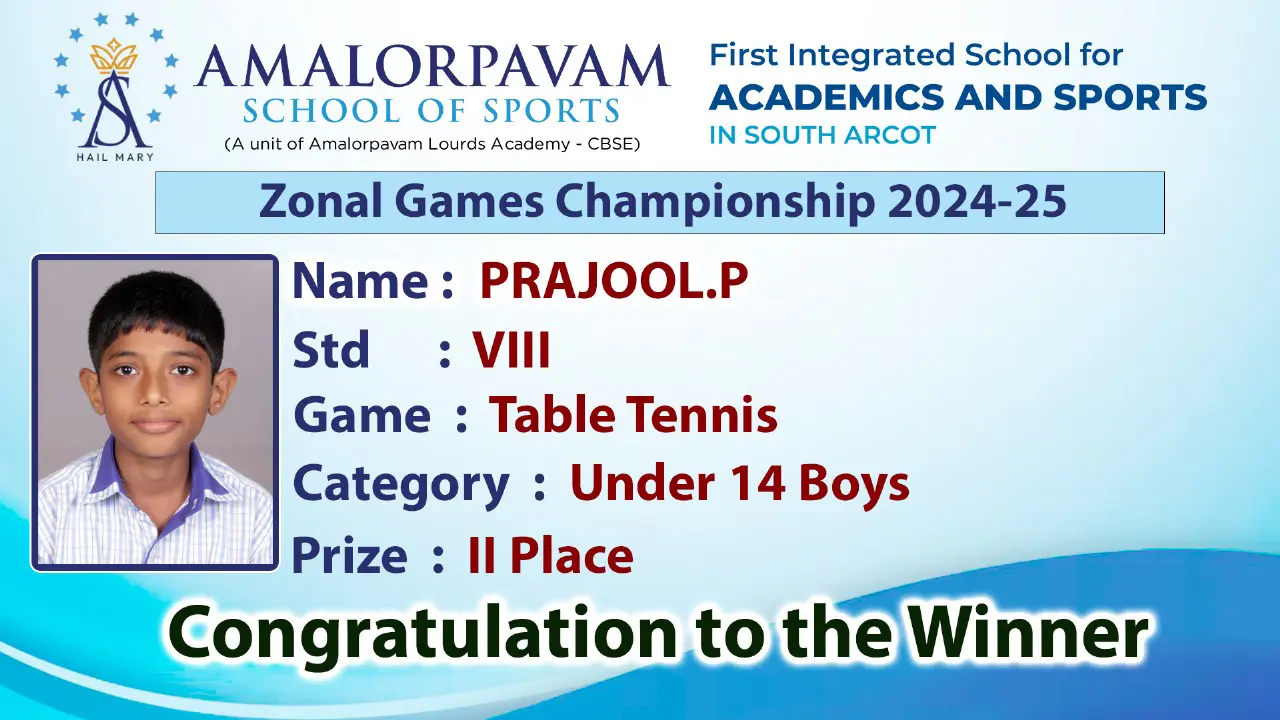 HAIL MARY

AMALORPAVAM
SCHOOL OF SPORTS
(A unit of Amalorpavam Lourds Academy - CBSE)

First Integrated School for
ACADEMICS AND SPORTS
IN SOUTH ARCOT

Zonal Games Championship 2024-25

Name : PRAJOOL.P
Std : VIII
Game : Table Tennis
Category : Under 14 Boys
Prize : II Place

Congratulation to the Winner